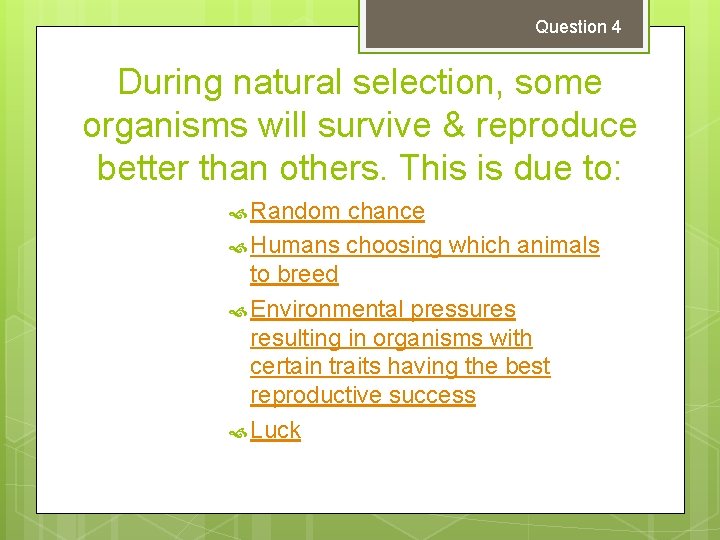 Question 4

During natural selection, some organisms will survive & reproduce better than others. This is due to:

Random chance
Humans choosing which animals to breed
Environmental pressures resulting in organisms with certain traits having the best reproductive success
Luck